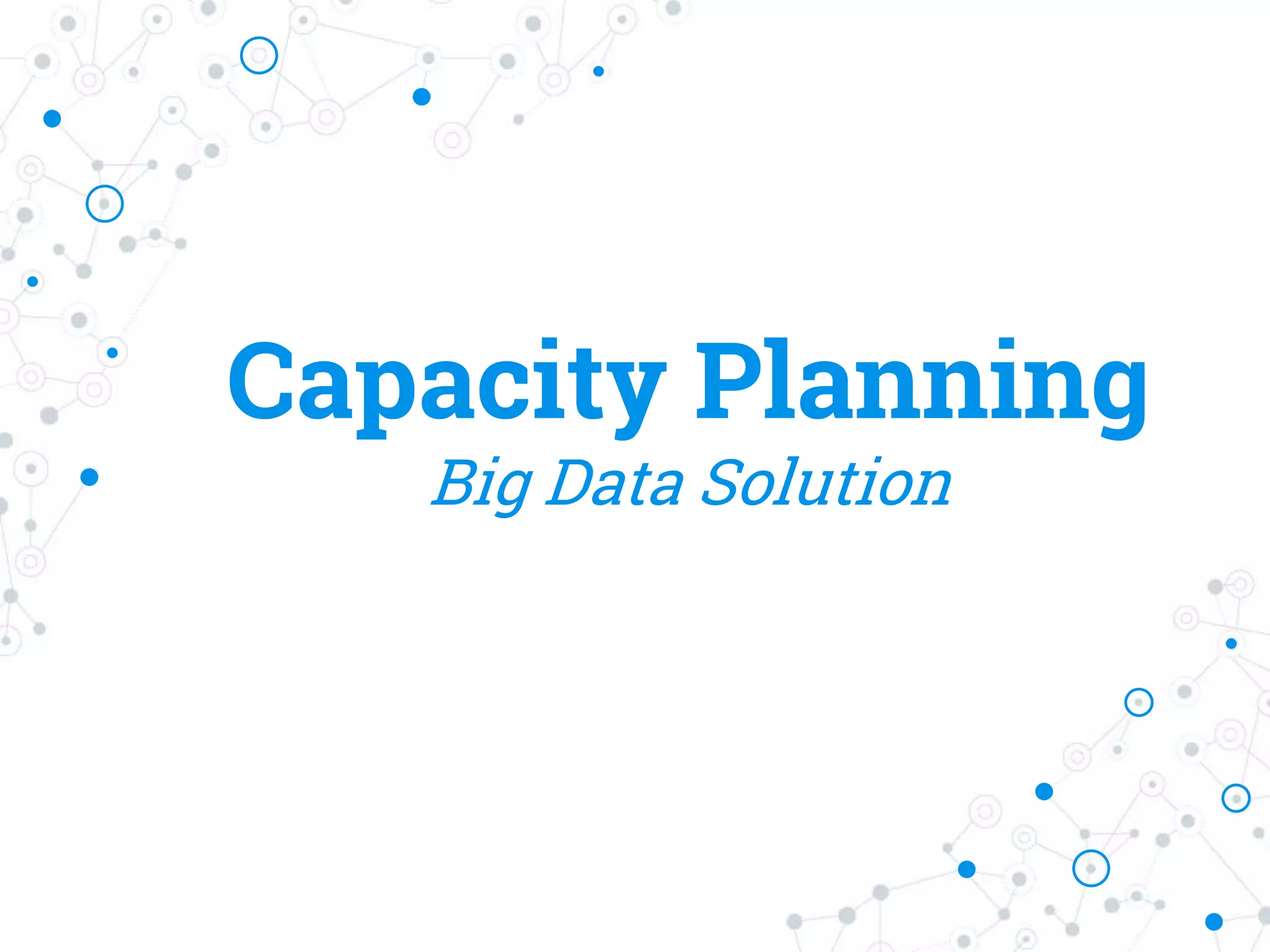 Capacity Planning

Big Data Solution